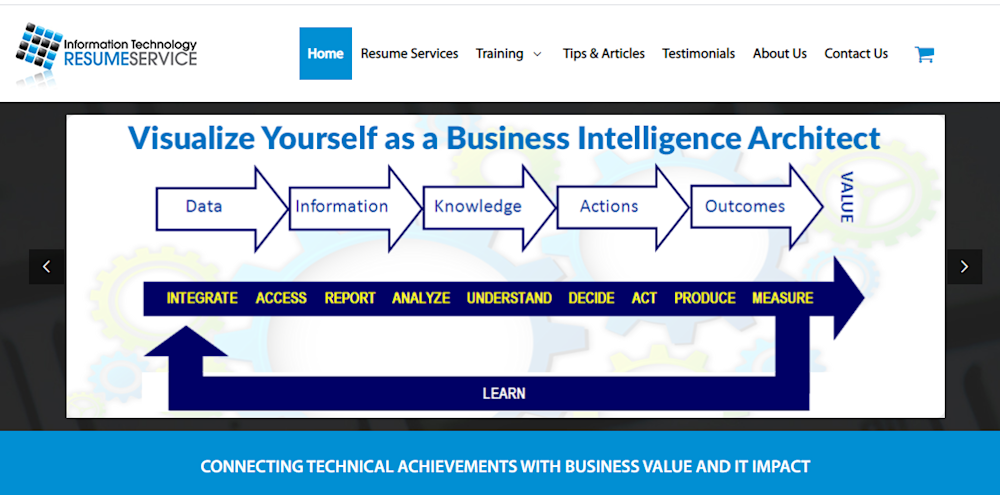 Information Technology
RESUMESERVICE

Home Resume Services Training Tips & Articles Testimonials About Us Contact Us

Visualize Yourself as a Business Intelligence Architect

Data Information Knowledge Actions Outcomes VALUE

INTEGRATE ACCESS REPORT ANALYZE UNDERSTAND DECIDE ACT PRODUCE MEASURE

LEARN

CONNECTING TECHNICAL ACHIEVEMENTS WITH BUSINESS VALUE AND IT IMPACT